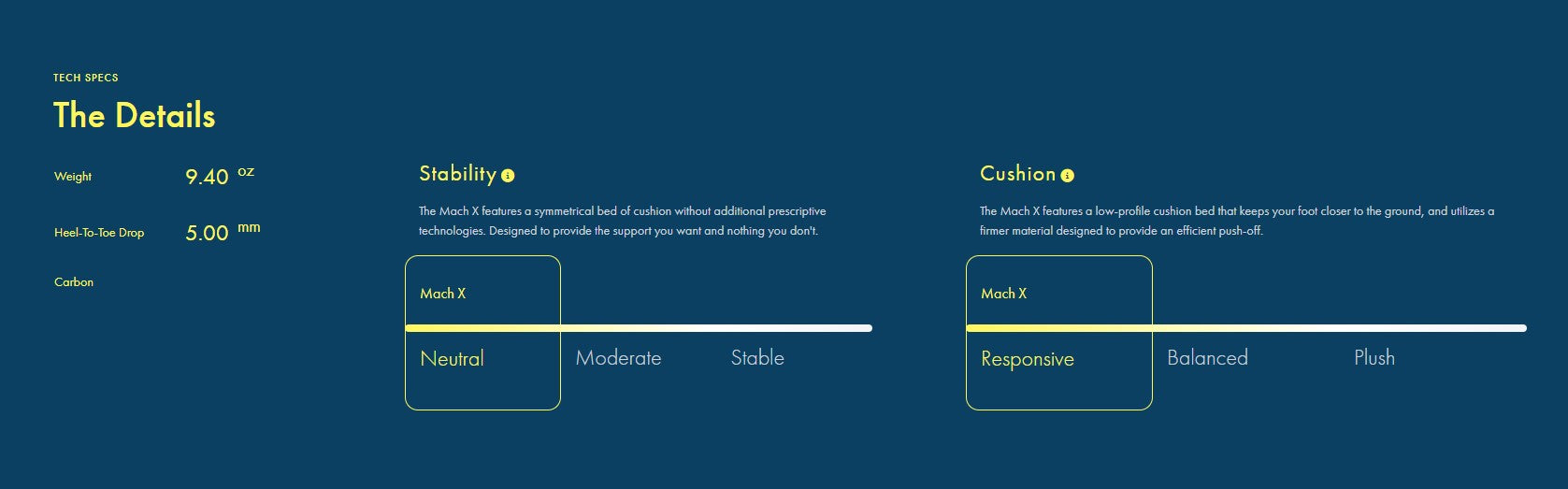 TECH SPECS

The Details

Weight 9.40 oz

Heel-To-Toe Drop 5.00 mm

Carbon

Stability

The Mach X features a symmetrical bed of cushion without additional prescriptive technologies. Designed to provide the support you want and nothing you don't.

Mach X

Neutral Moderate Stable

Cushion

The Mach X features a low-profile cushion bed that keeps your foot closer to the ground, and utilizes a firmer material designed to provide an efficient push-off.

Mach X

Responsive Balanced Plush